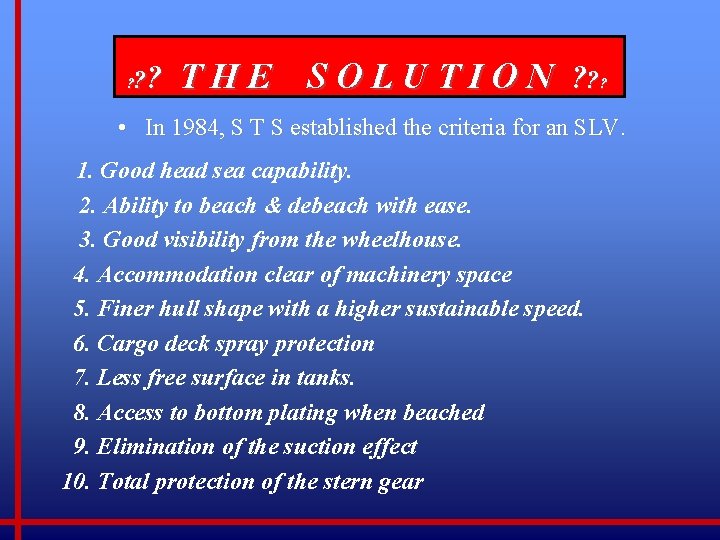 ??? THE SOLUTION ???

• In 1984, S T S established the criteria for an SLV.

1. Good head sea capability.
2. Ability to beach & debeach with ease.
3. Good visibility from the wheelhouse.
4. Accommodation clear of machinery space
5. Finer hull shape with a higher sustainable speed.
6. Cargo deck spray protection
7. Less free surface in tanks.
8. Access to bottom plating when beached
9. Elimination of the suction effect
10. Total protection of the stern gear